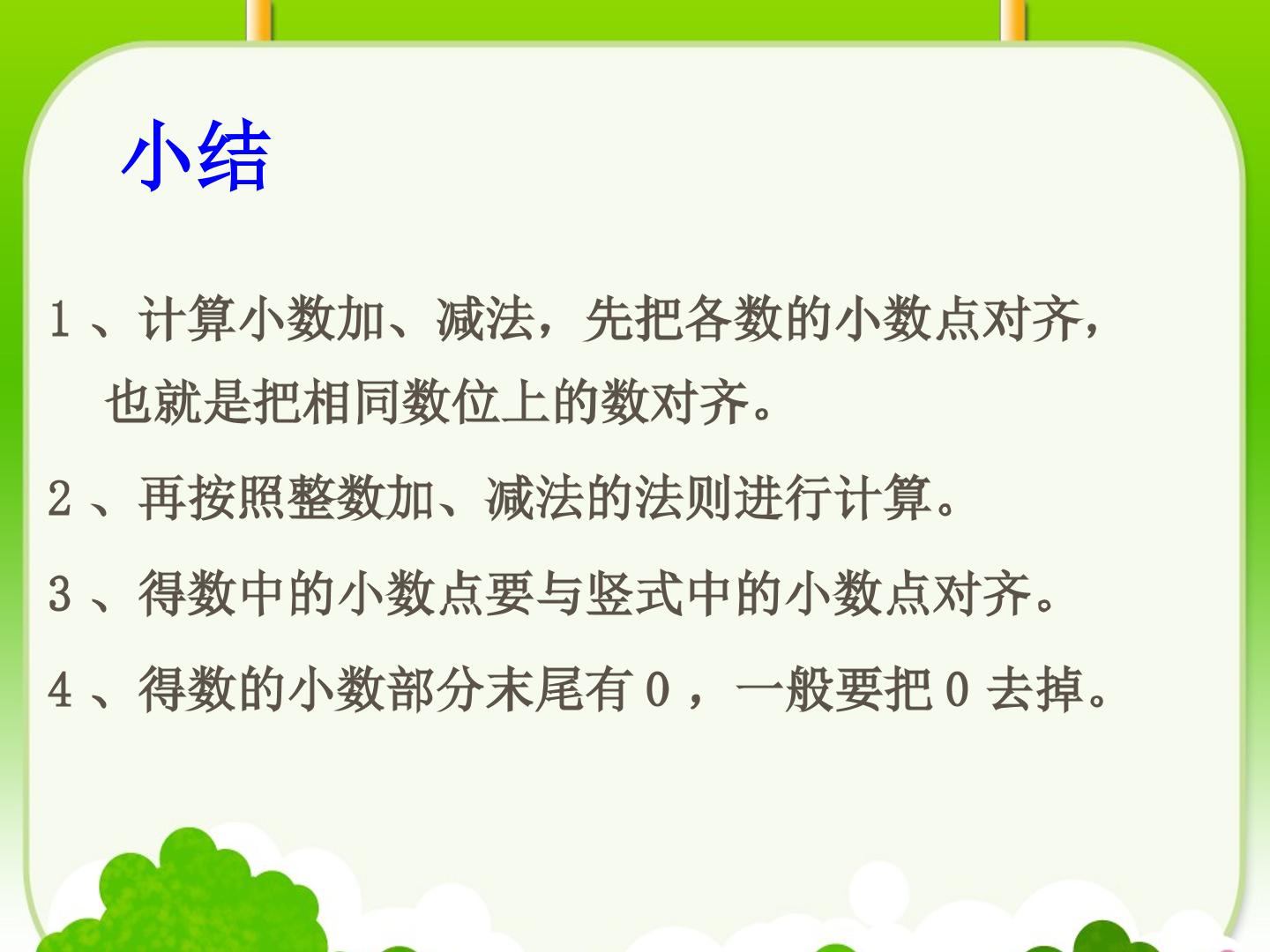 小结

1、计算小数加、减法，先把各数的小数点对齐，也就是把相同数位上的数对齐。

2、再按照整数加、减法的法则进行计算。

3、得数中的小数点要与竖式中的小数点对齐。

4、得数的小数部分末尾有0，一般要把0去掉。